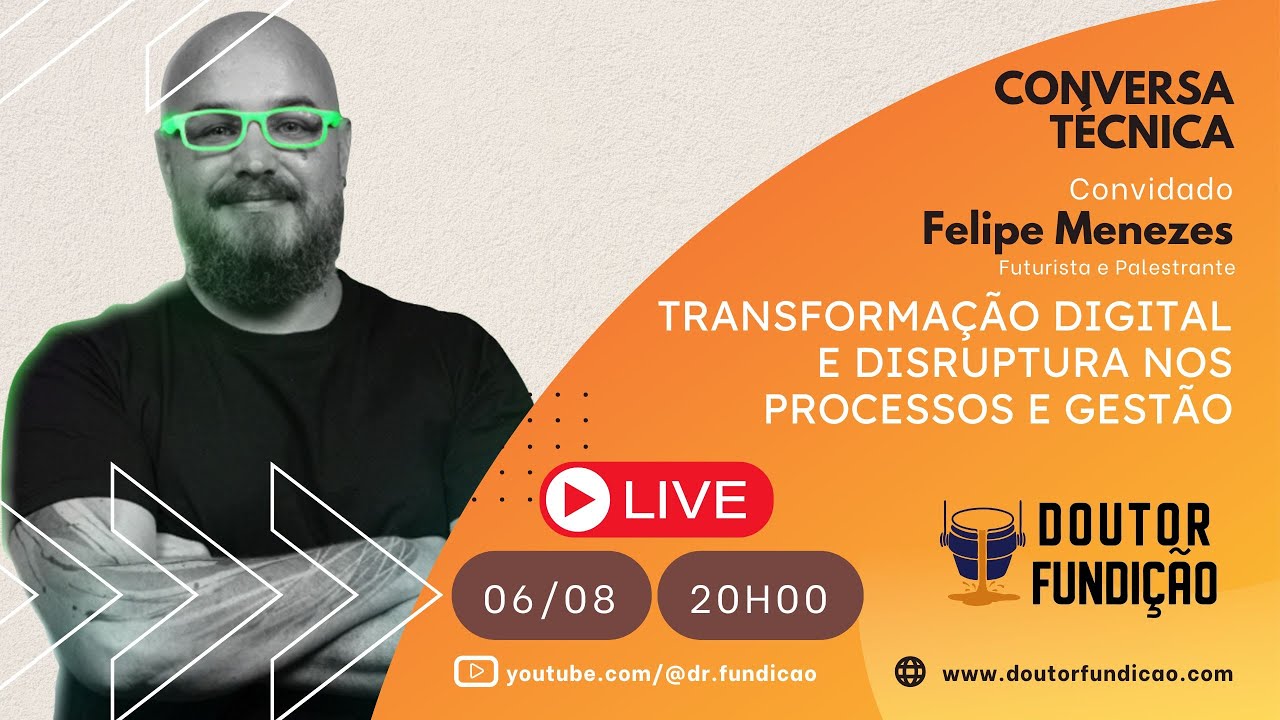 CONVERSA TÉCNICA

Convidado
Felipe Menezes
Futurista e Palestrante

TRANSFORMAÇÃO DIGITAL E DISRUPTURA NOS PROCESSOS E GESTÃO

LIVE

06/08

20H00

DOUTOR FUNDIÇÃO

youtube.com/@dr.fundicao

www.doutorfundicao.com